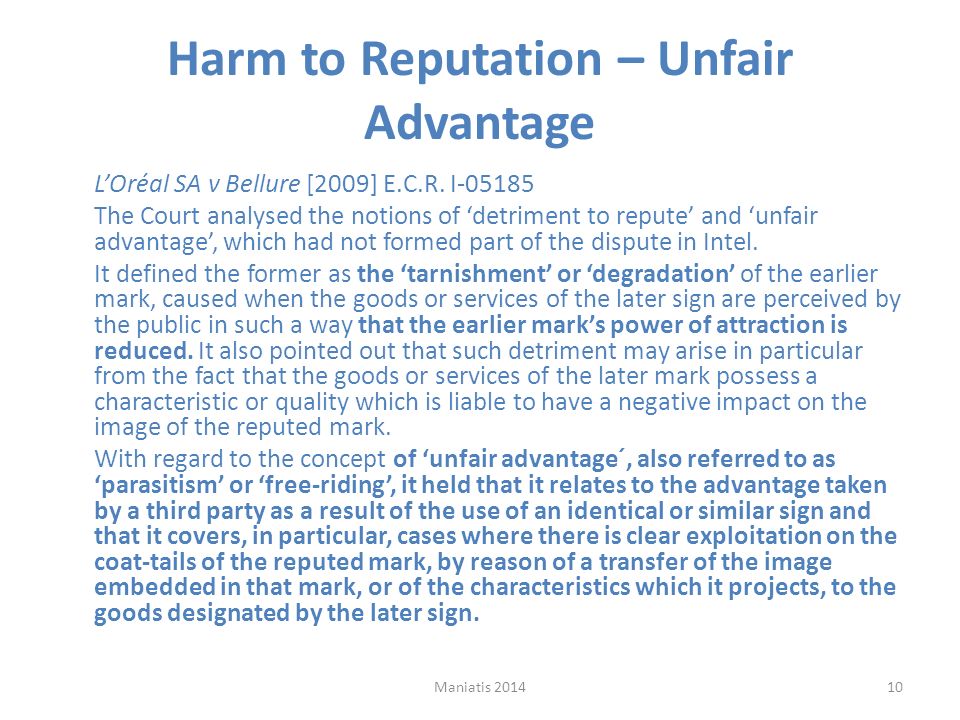 Harm to Reputation – Unfair Advantage

L'Oréal SA v Bellure [2009] E.C.R. I-05185

The Court analysed the notions of 'detriment to repute' and 'unfair advantage', which had not formed part of the dispute in Intel.

It defined the former as the 'tarnishment' or 'degradation' of the earlier mark, caused when the goods or services of the later sign are perceived by the public in such a way that the earlier mark's power of attraction is reduced. It also pointed out that such detriment may arise in particular from the fact that the goods or services of the later mark possess a characteristic or quality which is liable to have a negative impact on the image of the reputed mark.

With regard to the concept of 'unfair advantage´, also referred to as 'parasitism' or 'free-riding', it held that it relates to the advantage taken by a third party as a result of the use of an identical or similar sign and that it covers, in particular, cases where there is clear exploitation on the coat-tails of the reputed mark, by reason of a transfer of the image embedded in that mark, or of the characteristics which it projects, to the goods designated by the later sign.

Maniatis 2014

10